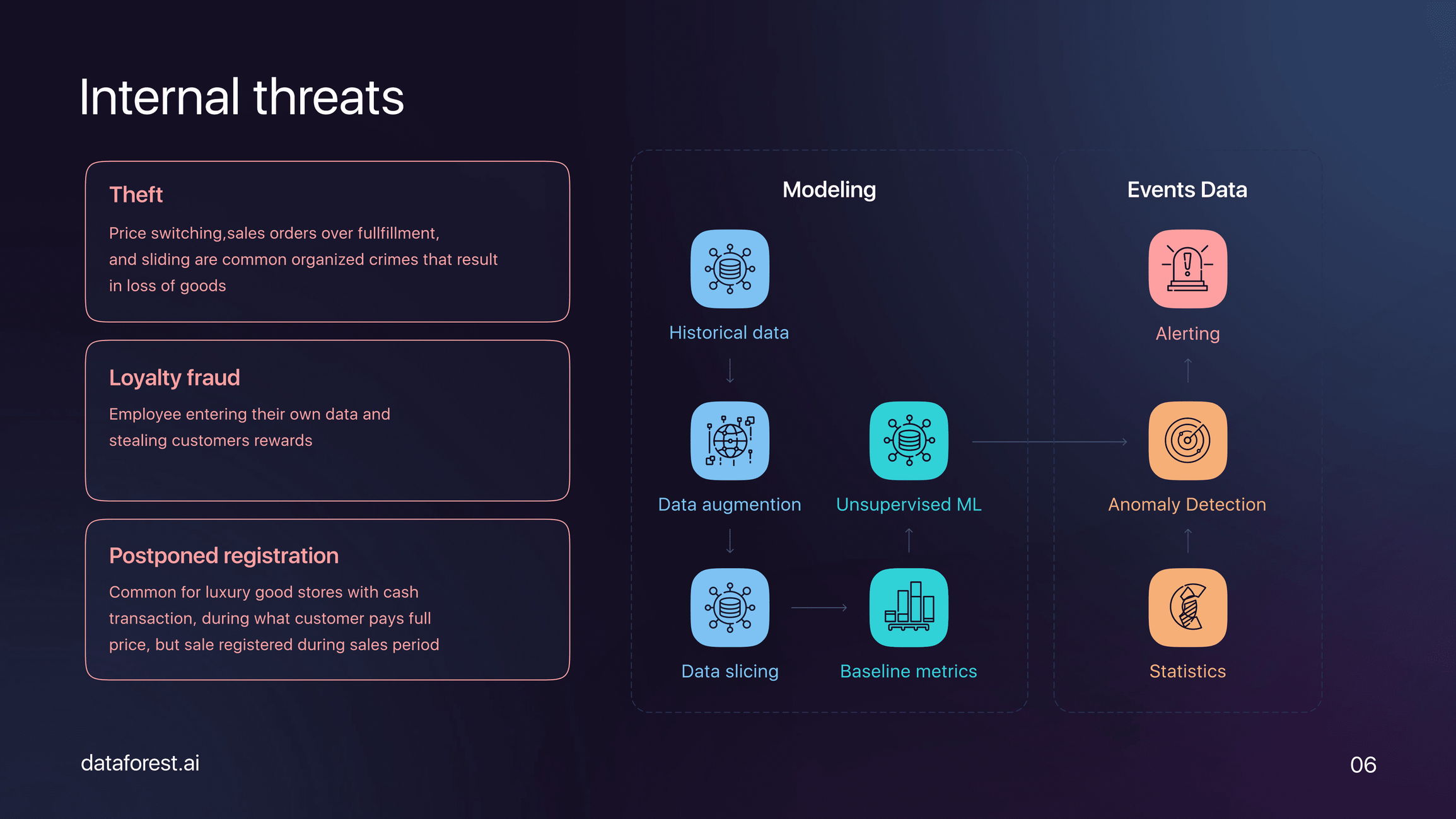 Internal threats

Theft

Price switching,sales orders over fullfillment, and sliding are common organized crimes that result in loss of goods

Loyalty fraud

Employee entering their own data and stealing customers rewards

Postponed registration

Common for luxury good stores with cash transaction, during what customer pays full price, but sale registered during sales period

Modeling

Historical data

Data augmention

Unsupervised ML

Data slicing

Baseline metrics

Events Data

Alerting

Anomaly Detection

Statistics

dataforest.ai

06